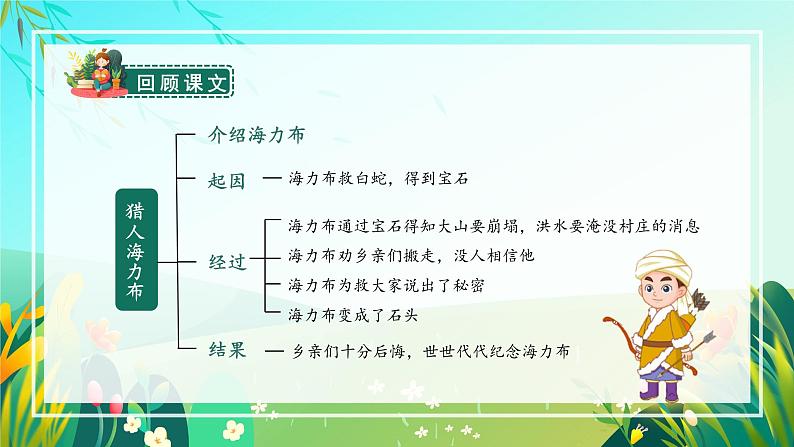 回顾课文

猎人海力布

介绍海力布

起因 — 海力布救白蛇，得到宝石

经过
海力布通过宝石得知大山要崩塌，洪水要淹没村庄的消息
海力布劝乡亲们搬走，没人相信他
海力布为救大家说出了秘密
海力布变成了石头

结果 — 乡亲们十分后悔，世世代代纪念海力布